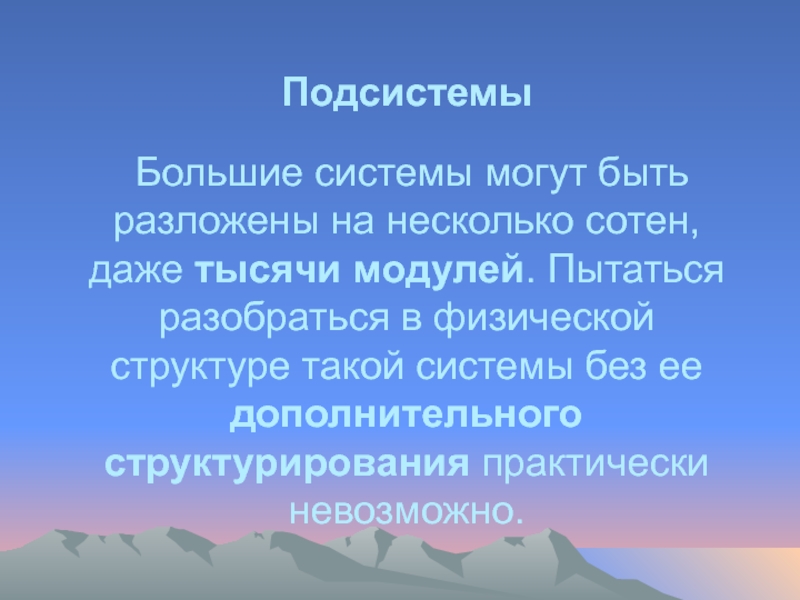 Подсистемы

Большие системы могут быть разложены на несколько сотен, даже тысячи модулей. Пытаться разобраться в физической структуре такой системы без ее дополнительного структурирования практически невозможно.